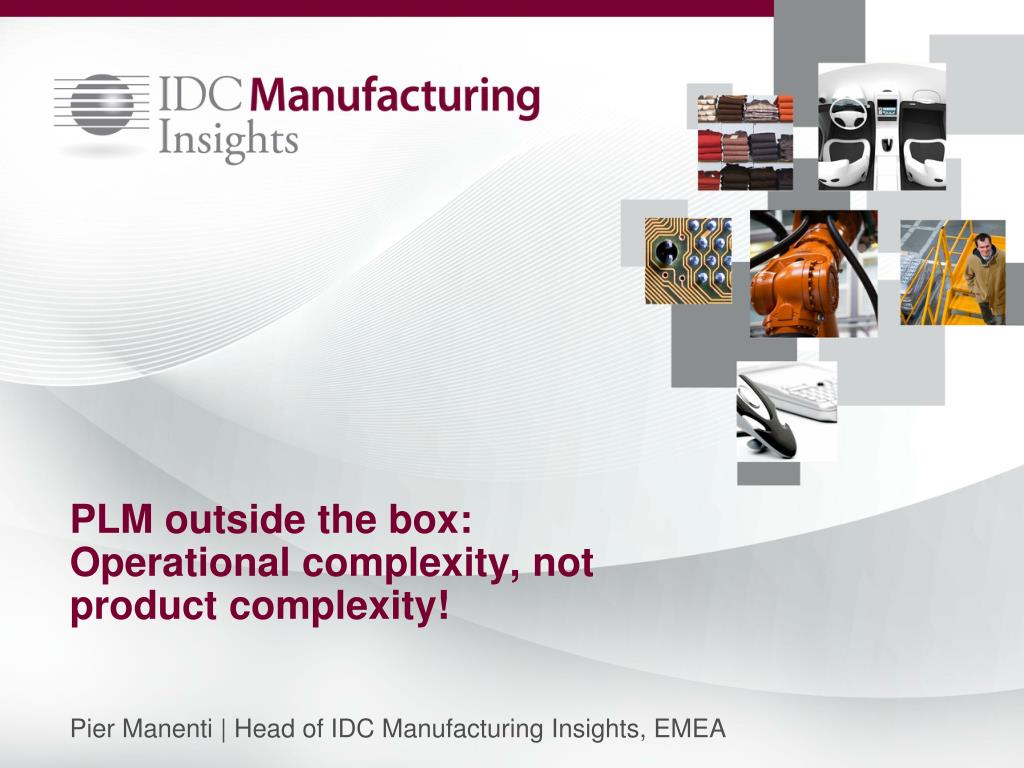 IDC Manufacturing Insights

PLM outside the box: Operational complexity, not product complexity!

Pier Manenti | Head of IDC Manufacturing Insights, EMEA